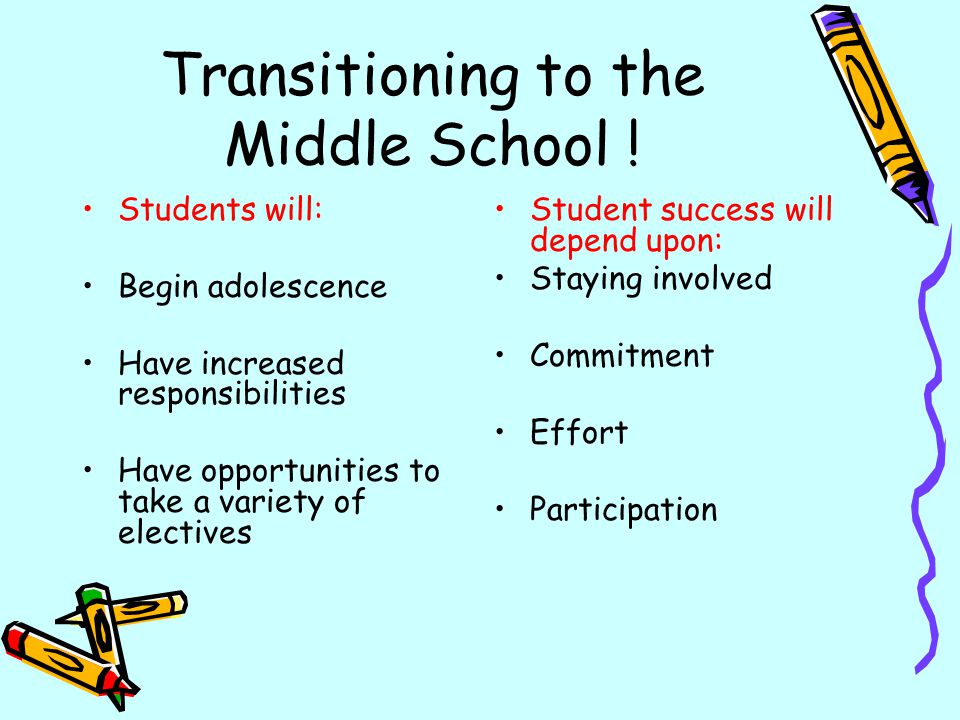 Transitioning to the Middle School !

• Students will:

• Begin adolescence

• Have increased responsibilities

• Have opportunities to take a variety of electives

• Student success will depend upon:

• Staying involved

• Commitment

• Effort

• Participation